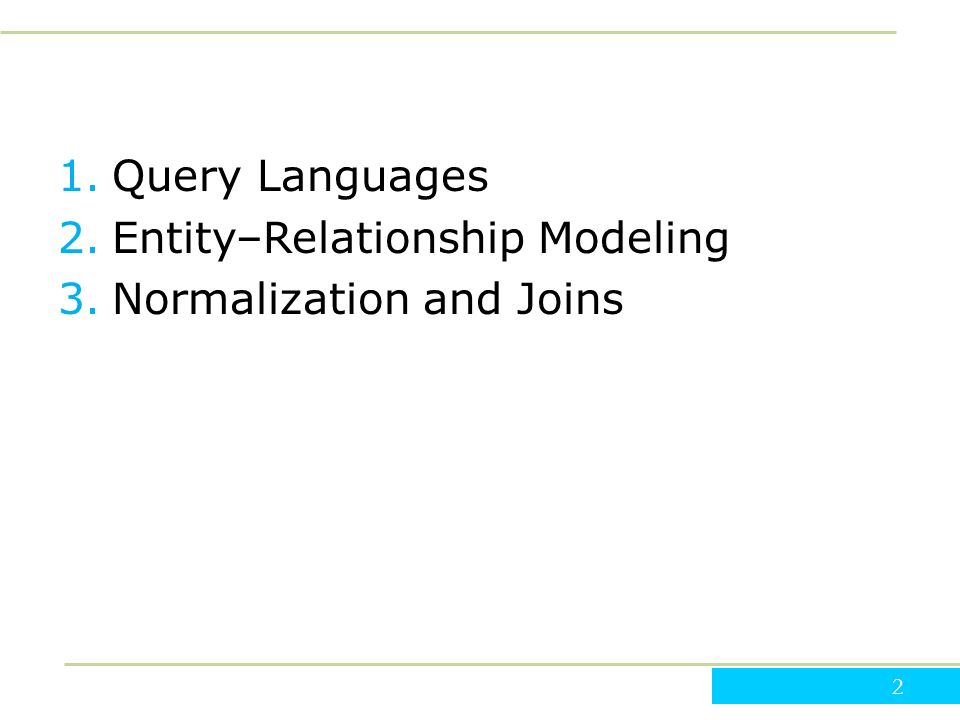 1. Query Languages
2. Entity–Relationship Modeling
3. Normalization and Joins

2